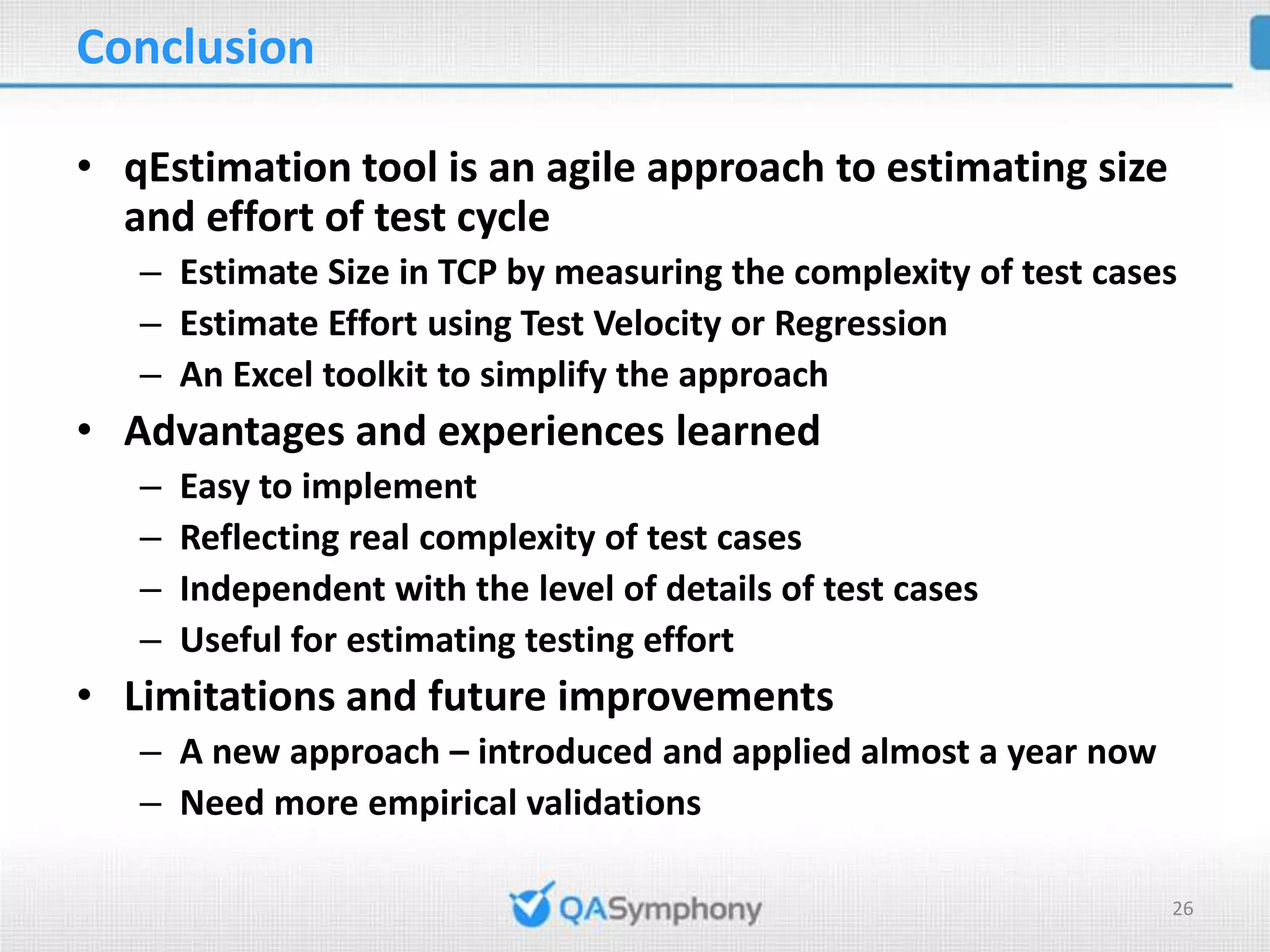 Conclusion

• qEstimation tool is an agile approach to estimating size and effort of test cycle
– Estimate Size in TCP by measuring the complexity of test cases
– Estimate Effort using Test Velocity or Regression
– An Excel toolkit to simplify the approach

• Advantages and experiences learned
– Easy to implement
– Reflecting real complexity of test cases
– Independent with the level of details of test cases
– Useful for estimating testing effort

• Limitations and future improvements
– A new approach – introduced and applied almost a year now
– Need more empirical validations

QASymphony

26